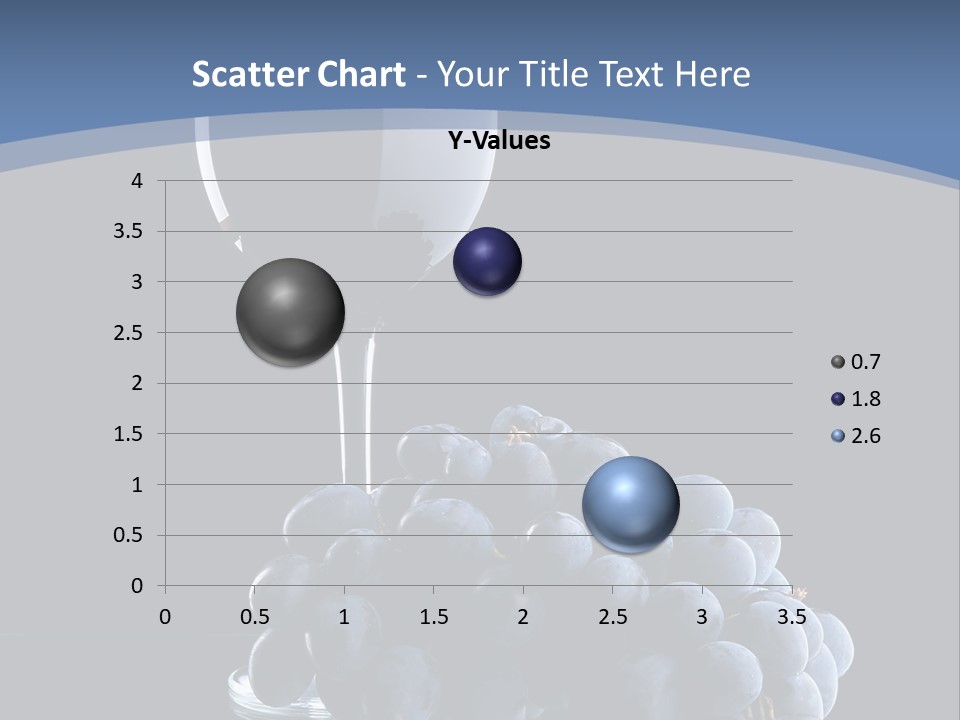 Scatter Chart - Your Title Text Here

Y-Values

4
3.5
3
2.5
2
1.5
1
0.5
0

0
0.5
1
1.5
2
2.5
3
3.5

0.7
1.8
2.6